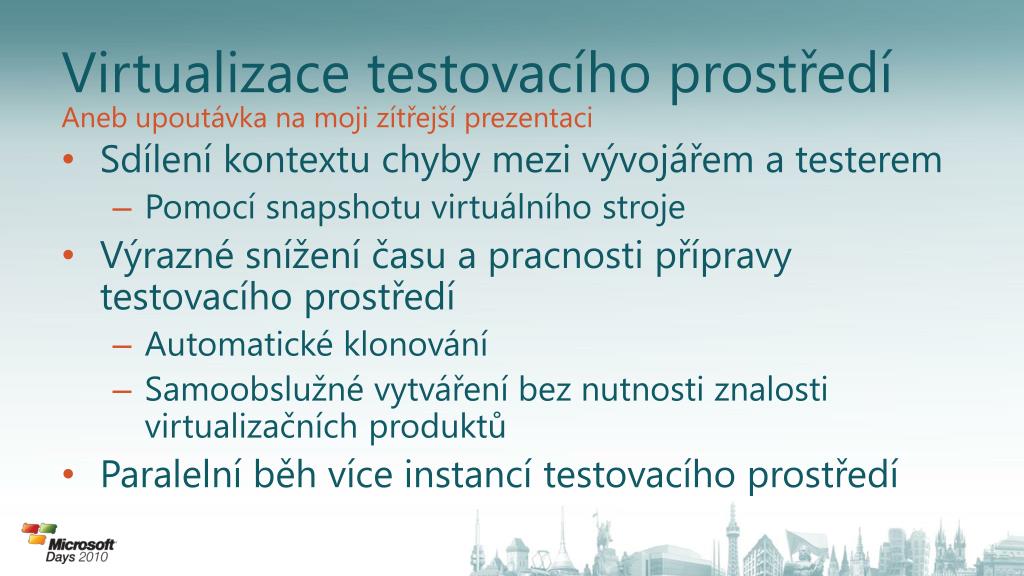 Virtualizace testovacího prostředí
Aneb upoutávka na moji zítřejší prezentaci

• Sdílení kontextu chyby mezi vývojářem a testerem
– Pomocí snapshotu virtuálního stroje
• Výrazné snížení času a pracnosti přípravy testovacího prostředí
– Automatické klonování
– Samoobslužné vytváření bez nutnosti znalosti virtualizačních produktů
• Paralelní běh více instancí testovacího prostředí

Microsoft Days 2010